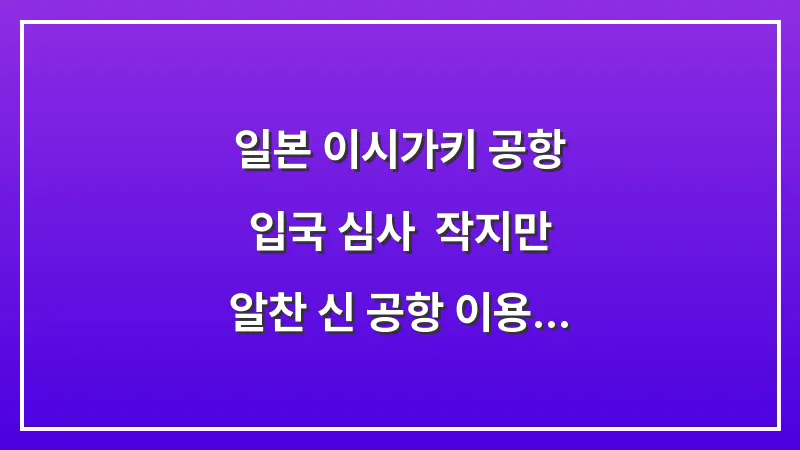 일본 이시가키 공항
입국 심사  작지만
알찬 신 공항 이용...